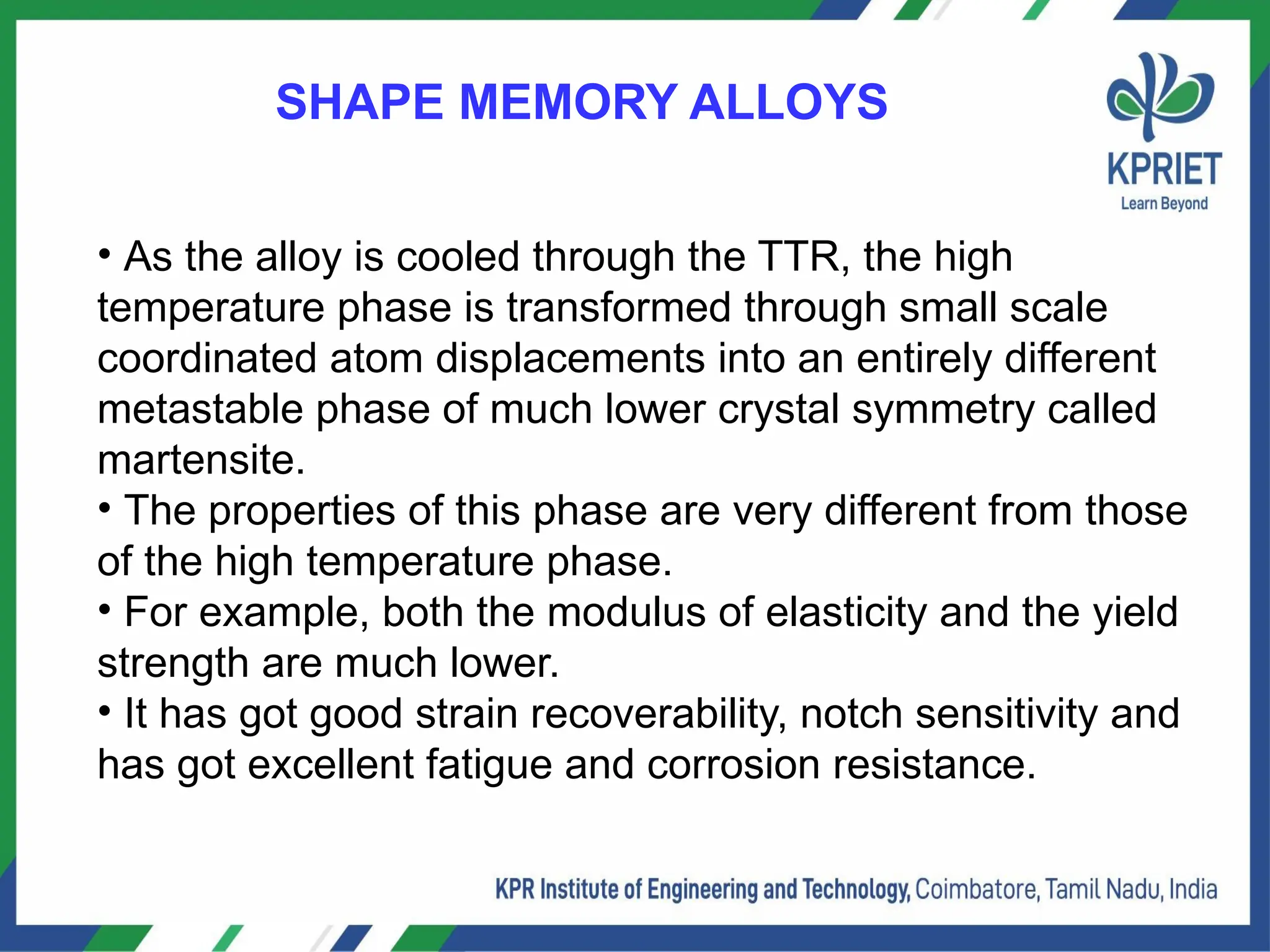 SHAPE MEMORY ALLOYS

KPRIET
Learn Beyond

• As the alloy is cooled through the TTR, the high temperature phase is transformed through small scale coordinated atom displacements into an entirely different metastable phase of much lower crystal symmetry called martensite.
• The properties of this phase are very different from those of the high temperature phase.
• For example, both the modulus of elasticity and the yield strength are much lower.
• It has got good strain recoverability, notch sensitivity and has got excellent fatigue and corrosion resistance.

KPR Institute of Engineering and Technology, Coimbatore, Tamil Nadu, India